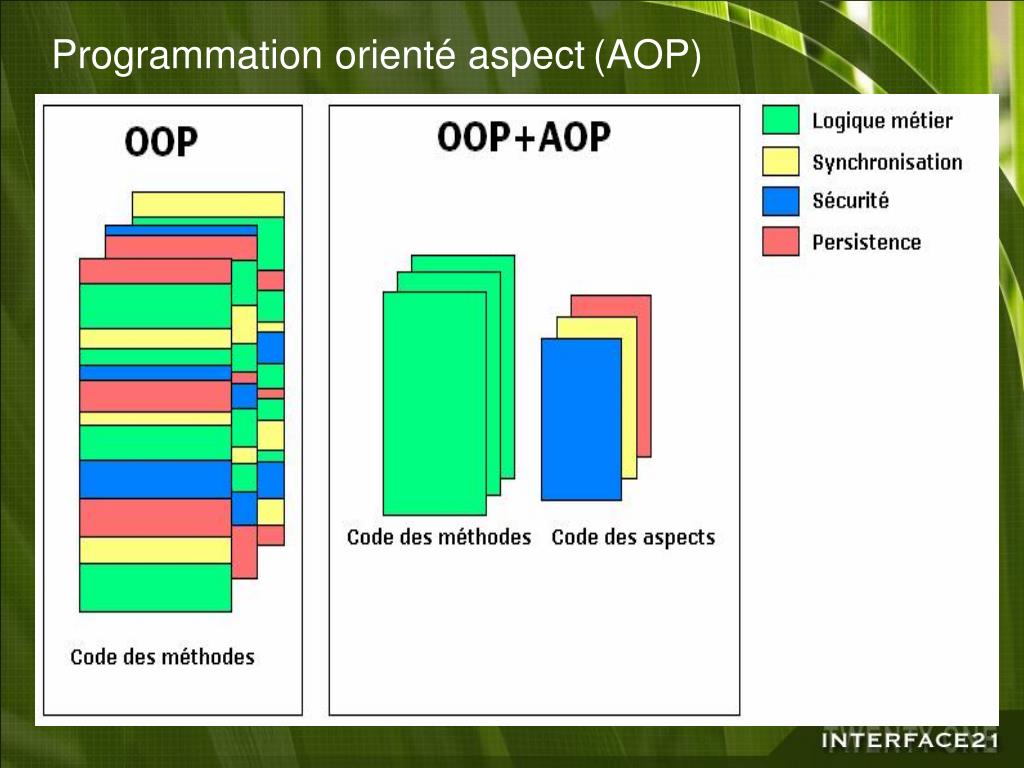 Programmation orienté aspect (AOP)

OOP

Code des méthodes

OOP+AOP

Code des méthodes

Code des aspects

Logique métier

Synchronisation

Sécurité

Persistence

INTERFACE21